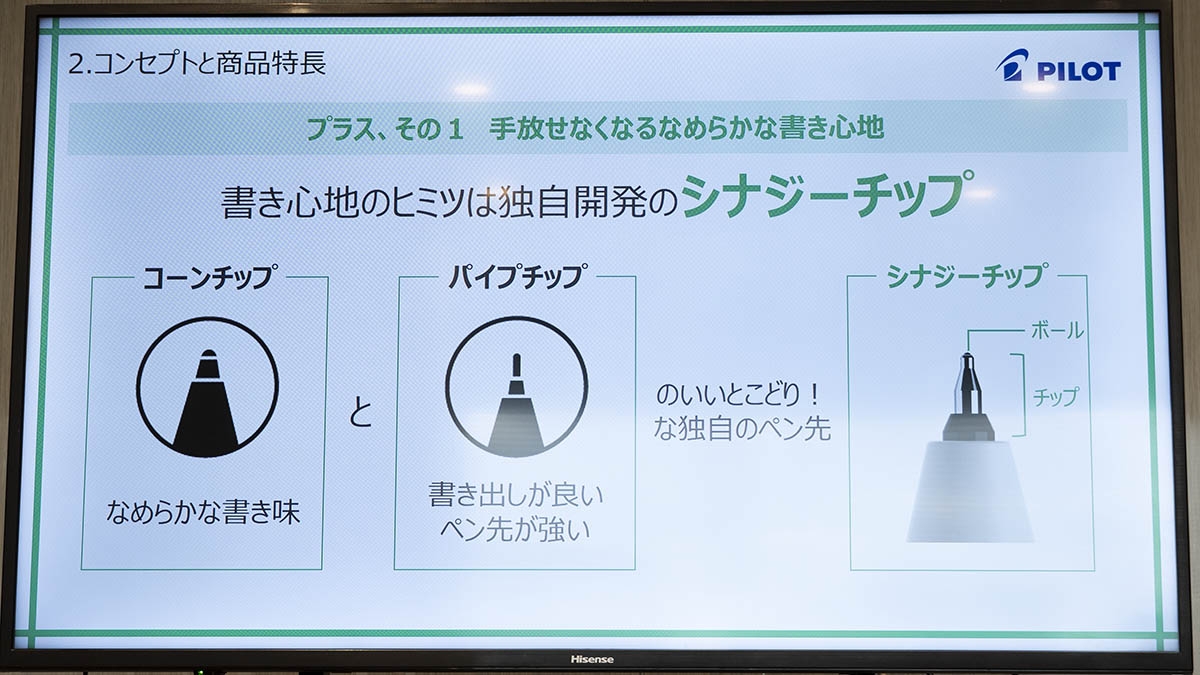 2.コンセプトと商品特長

PILOT

プラス、その１　手放せなくなるなめらかな書き心地

書き心地のヒミツは独自開発のシナジーチップ

コーンチップ

なめらかな書き味

と

パイプチップ

書き出しが良い
ペン先が強い

のいいとこどり！
な独自のペン先

シナジーチップ

ボール

チップ

Hisense